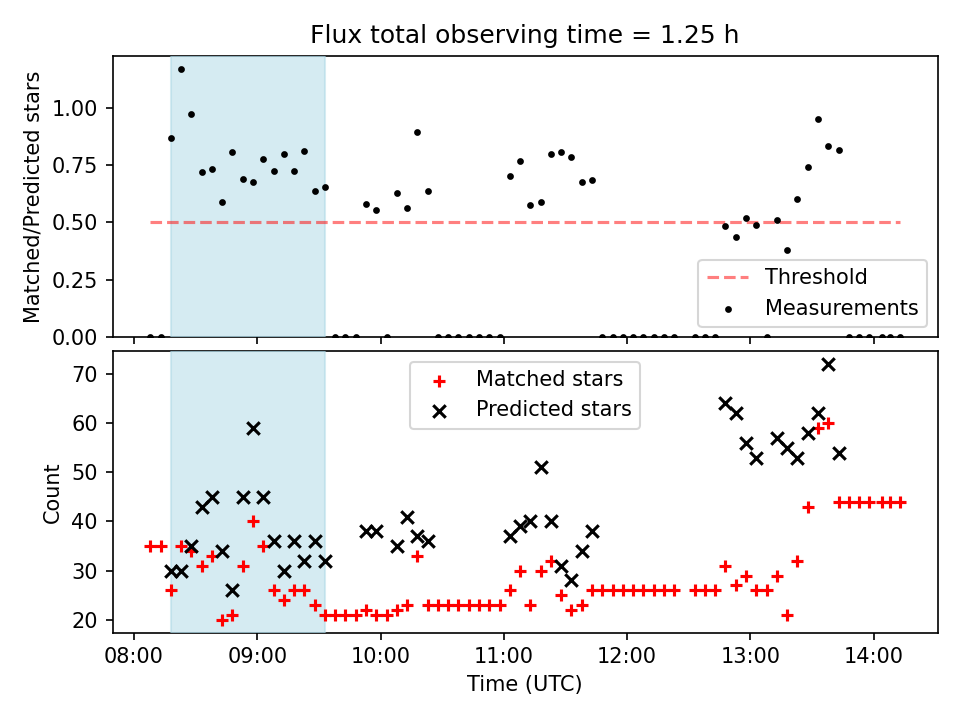 Flux total observing time = 1.25 h

Matched/Predicted stars

1.00
0.75
0.50
0.25
0.00

Threshold
Measurements

Count

70
60
50
40
30
20

Matched stars
Predicted stars

08:00
09:00
10:00
11:00
12:00
13:00
14:00

Time (UTC)